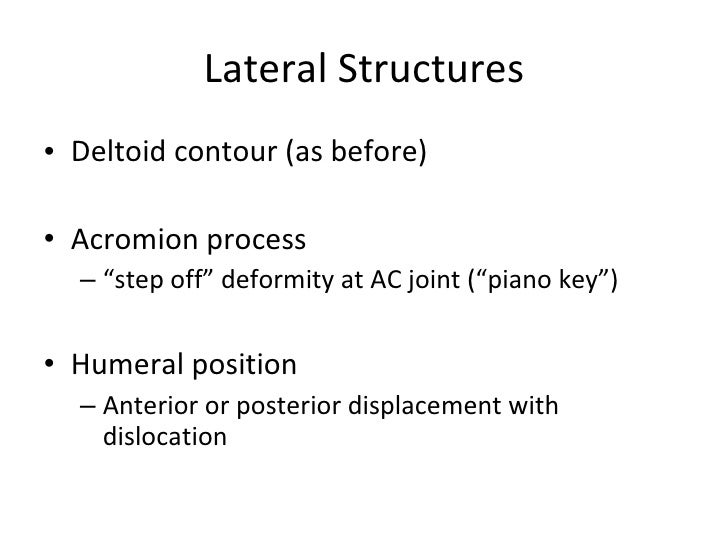 Lateral Structures

• Deltoid contour (as before)

• Acromion process
– “step off” deformity at AC joint (“piano key”)

• Humeral position
– Anterior or posterior displacement with dislocation